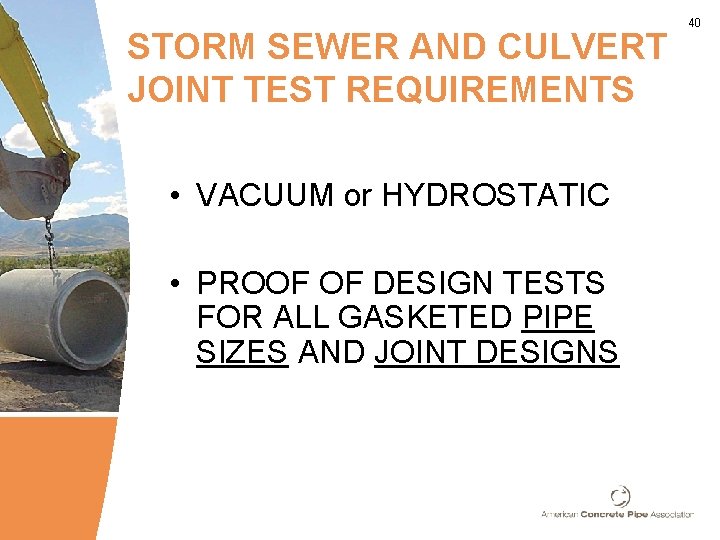 40

STORM SEWER AND CULVERT JOINT TEST REQUIREMENTS

• VACUUM or HYDROSTATIC

• PROOF OF DESIGN TESTS FOR ALL GASKETED PIPE SIZES AND JOINT DESIGNS

American Concrete Pipe Association